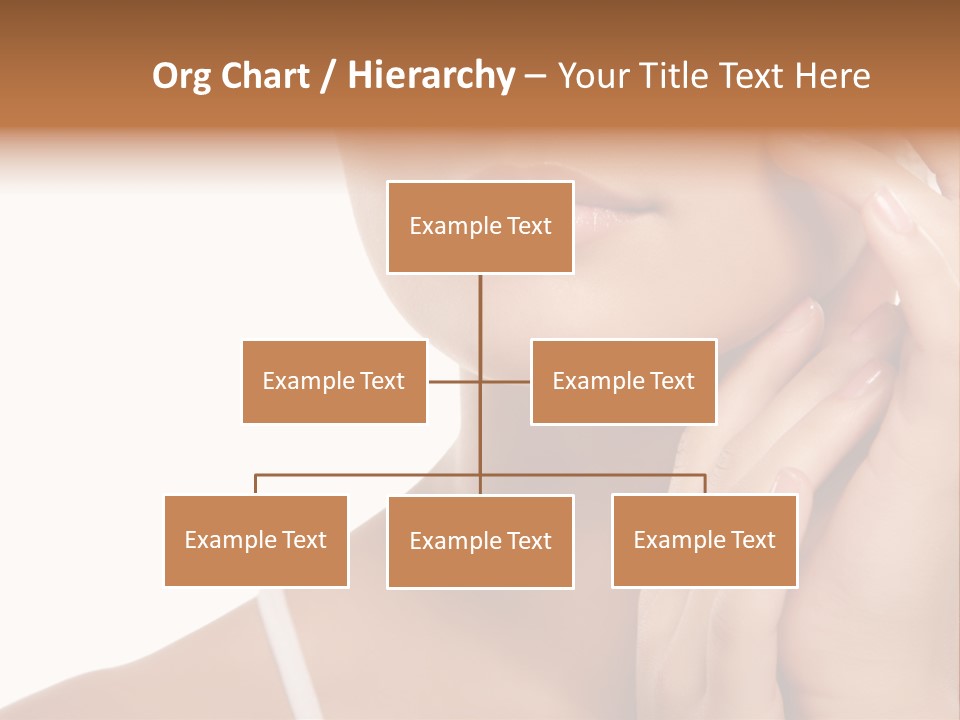 Org Chart / Hierarchy – Your Title Text Here

Example Text

Example Text

Example Text

Example Text

Example Text

Example Text